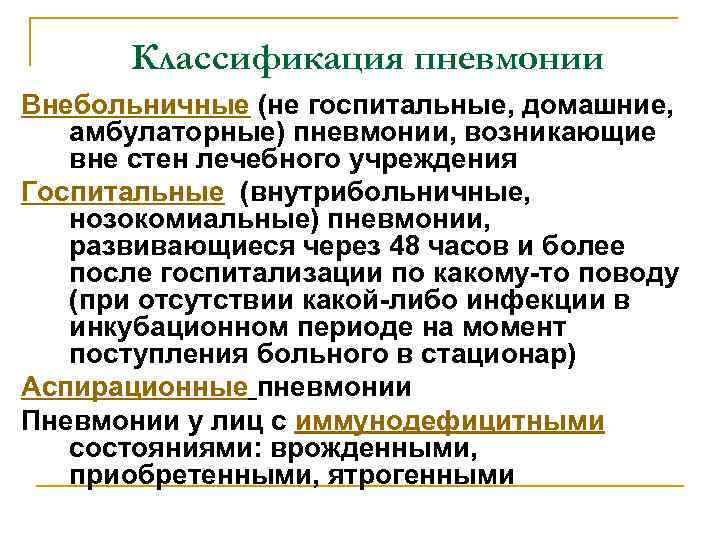 Классификация пневмонии

Внебольничные (не госпитальные, домашние, амбулаторные) пневмонии, возникающие вне стен лечебного учреждения

Госпитальные (внутрибольничные, нозокомиальные) пневмонии, развивающиеся через 48 часов и более после госпитализации по какому-то поводу (при отсутствии какой-либо инфекции в инкубационном периоде на момент поступления больного в стационар)

Аспирационные пневмонии

Пневмонии у лиц с иммунодефицитными состояниями: врожденными, приобретенными, ятрогенными